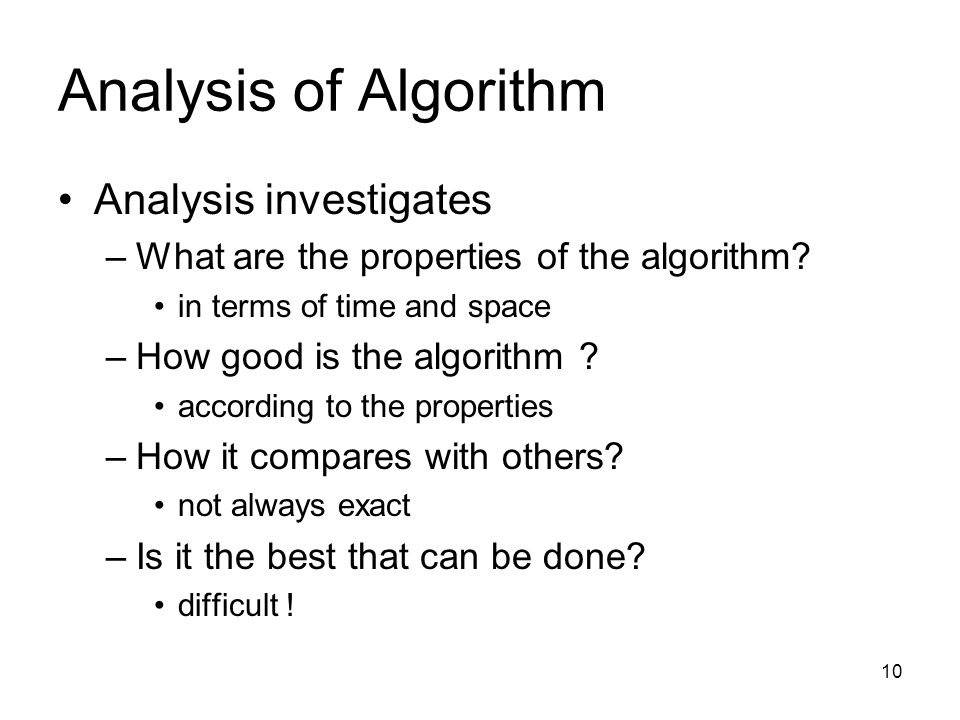 Analysis of Algorithm

• Analysis investigates
– What are the properties of the algorithm?
• in terms of time and space
– How good is the algorithm ?
• according to the properties
– How it compares with others?
• not always exact
– Is it the best that can be done?
• difficult !

10